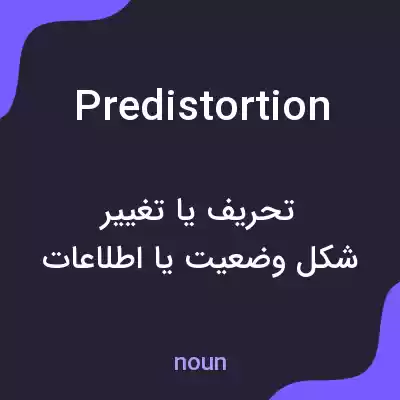 Predistortion

تحریف یا تغییر
شکل وضعیت یا اطلاعات

noun